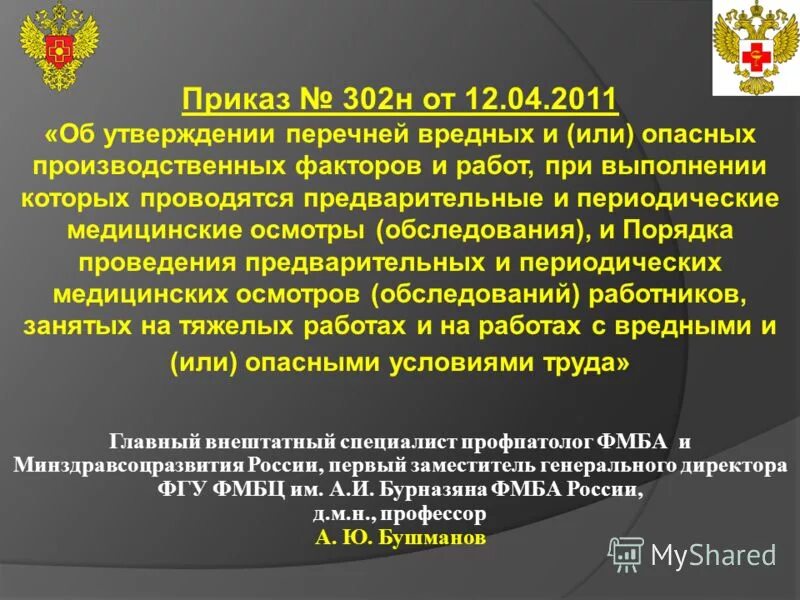 Приказ № 302н от 12.04.2011
«Об утверждении перечней вредных и (или) опасных производственных факторов и работ, при выполнении которых проводятся предварительные и периодические медицинские осмотры (обследования), и Порядка проведения предварительных и периодических медицинских осмотров (обследований) работников, занятых на тяжелых работах и на работах с вредными и (или) опасными условиями труда»

Главный внештатный специалист профпатолог ФМБА и Минздравсоцразвития России, первый заместитель генерального директора ФГУ ФМБЦ им. А.И. Бурназяна ФМБА России,
д.м.н., профессор
А. Ю. Бушманов

MyShared